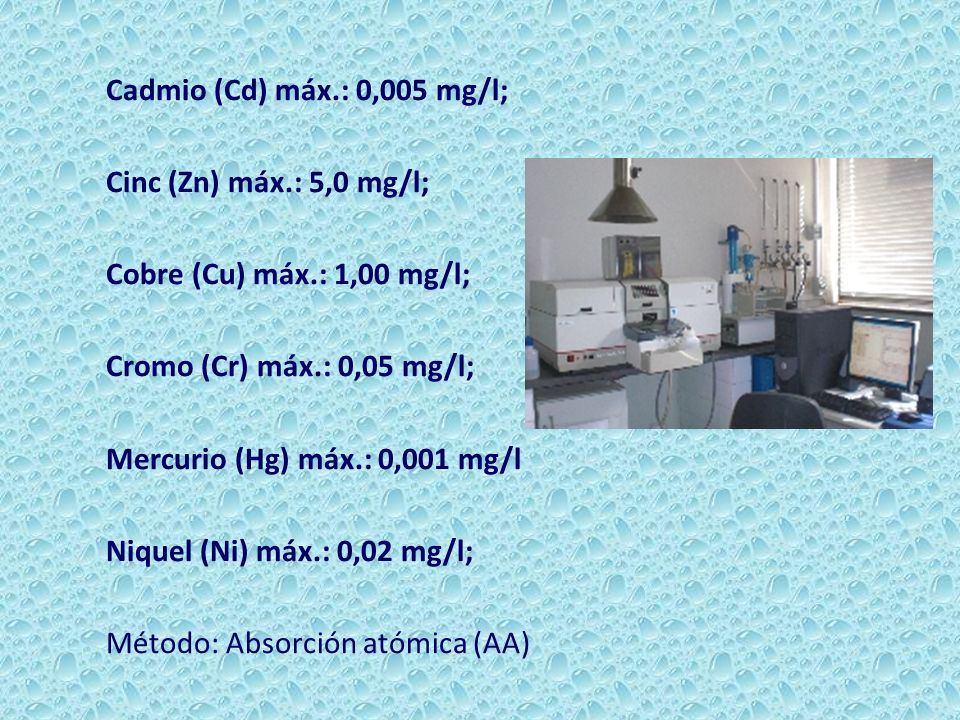 Cadmio (Cd) máx.: 0,005 mg/l;

Cinc (Zn) máx.: 5,0 mg/l;

Cobre (Cu) máx.: 1,00 mg/l;

Cromo (Cr) máx.: 0,05 mg/l;

Mercurio (Hg) máx.: 0,001 mg/l

Niquel (Ni) máx.: 0,02 mg/l;

Método: Absorción atómica (AA)